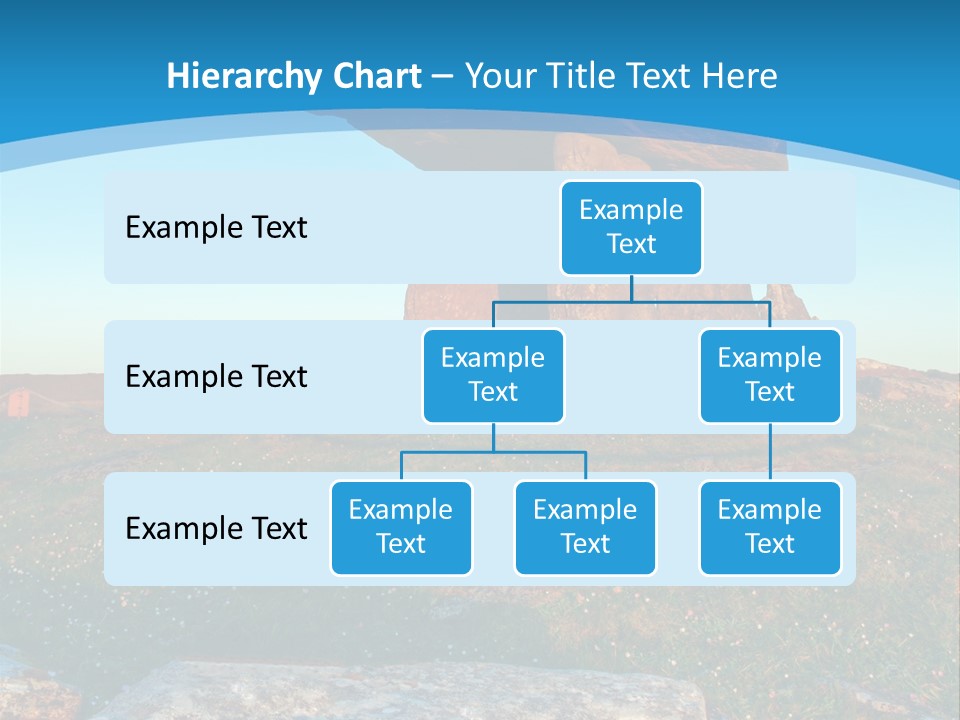 Hierarchy Chart – Your Title Text Here

Example Text

Example Text

Example Text

Example Text

Example Text

Example Text

Example Text

Example Text

Example Text